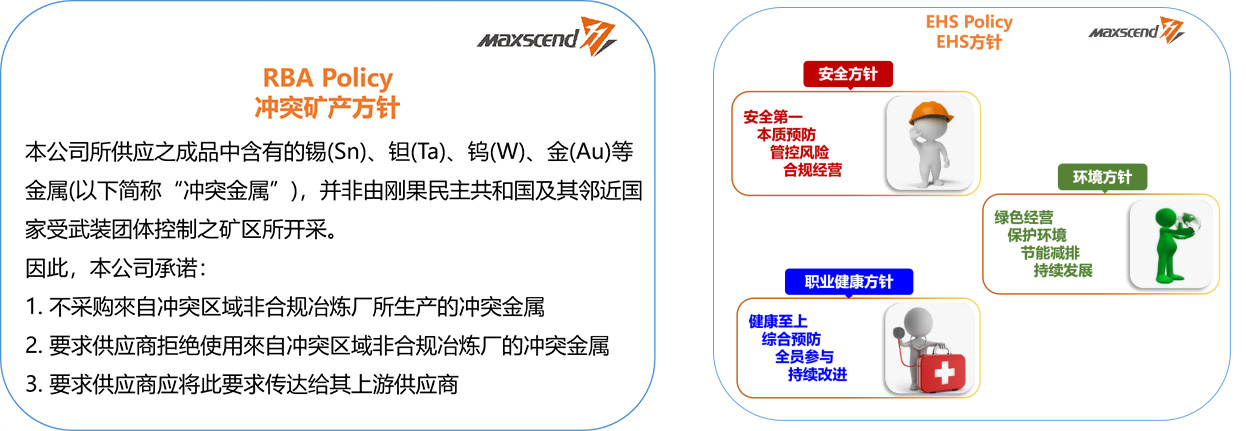 MAXSCEND

RBA Policy
冲突矿产方针

本公司所供应之成品中含有的锡(Sn)、钽(Ta)、钨(W)、金(Au)等金属(以下简称“冲突金属”)，并非由刚果民主共和国及其邻近国家受武装团体控制之矿区所开采。

因此，本公司承诺：

1. 不采购來自冲突区域非合规冶炼厂所生产的冲突金属

2. 要求供应商拒绝使用來自冲突区域非合规冶炼厂的冲突金属

3. 要求供应商应将此要求传达给其上游供应商

EHS Policy
EHS方针

MAXSCEND

安全方针

安全第一
本质预防
管控风险
合规经营

环境方针

绿色经营
保护环境
节能减排
持续发展

职业健康方针

健康至上
综合预防
全员参与
持续改进